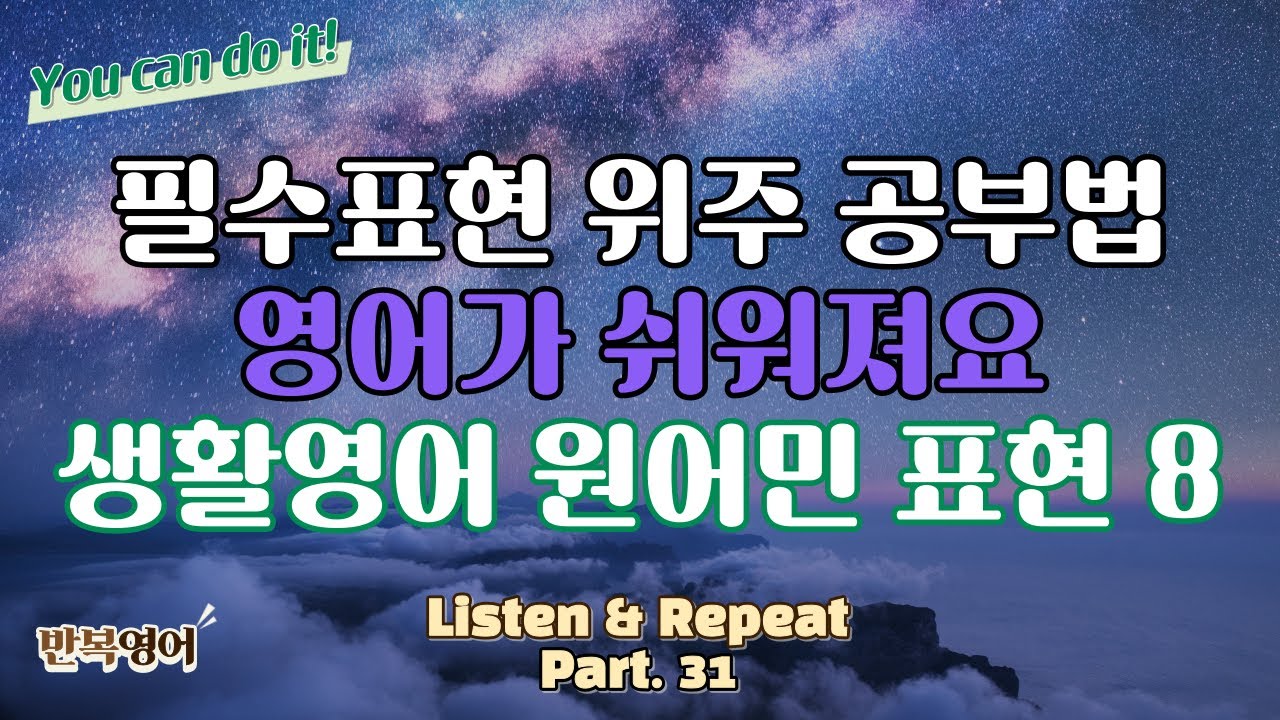 You can do it!

필수표현 위주 공부법
영어가 쉬워져요
생활영어 원어민 표현 8

반복영어

Listen & Repeat
Part. 31